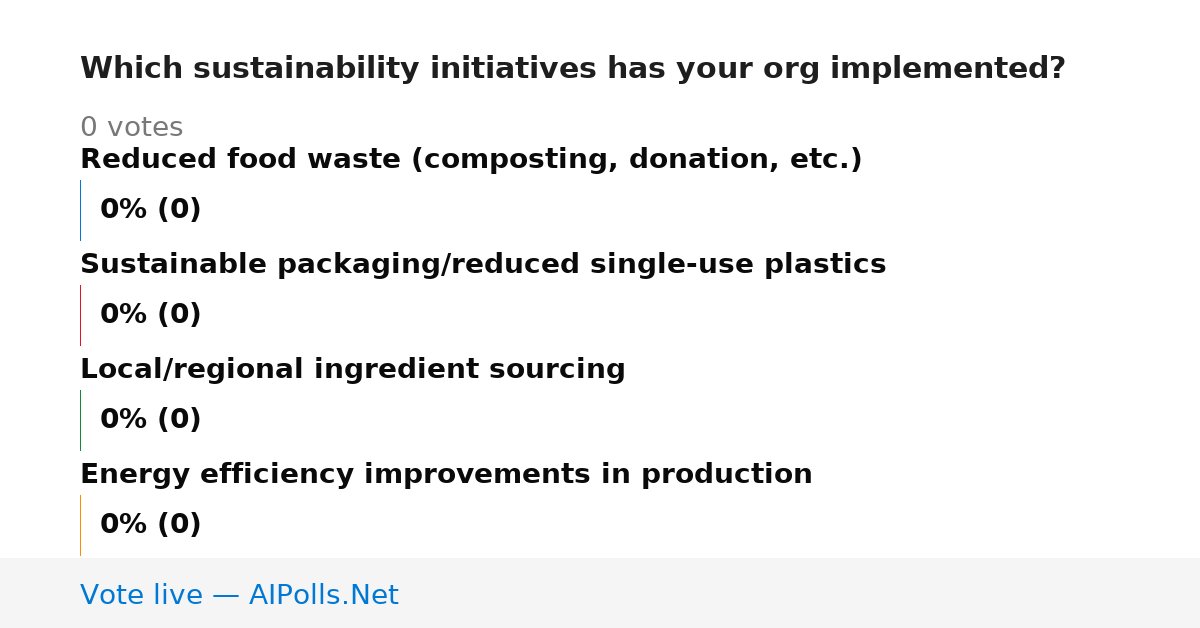 Which sustainability initiatives has your org implemented?

0 votes

Reduced food waste (composting, donation, etc.)

0% (0)

Sustainable packaging/reduced single-use plastics

0% (0)

Local/regional ingredient sourcing

0% (0)

Energy efficiency improvements in production

0% (0)

Vote live — AIPolls.Net